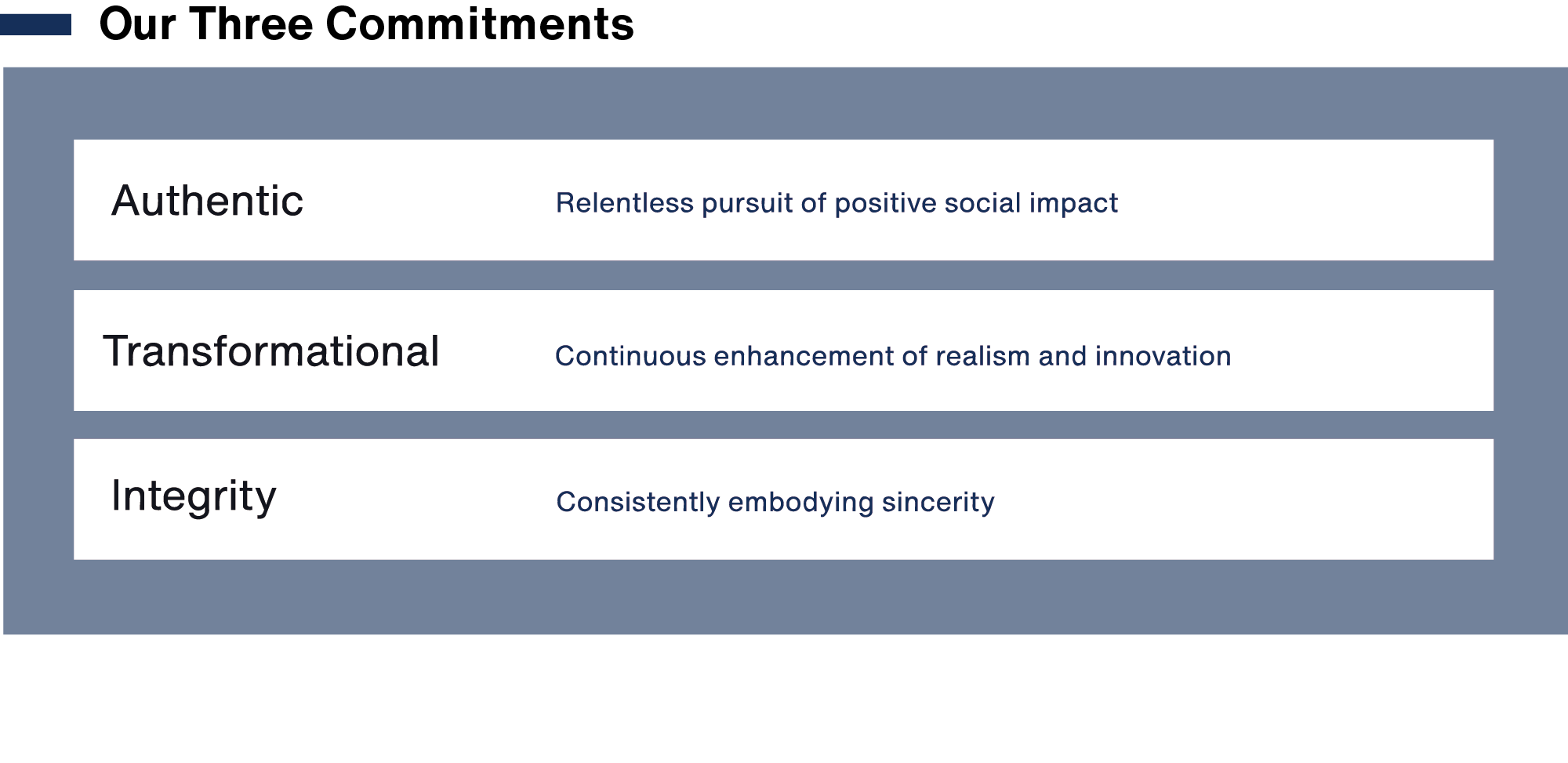 Our Three Commitments

Authentic Relentless pursuit of positive social impact

Transformational Continuous enhancement of realism and innovation

Integrity Consistently embodying sincerity